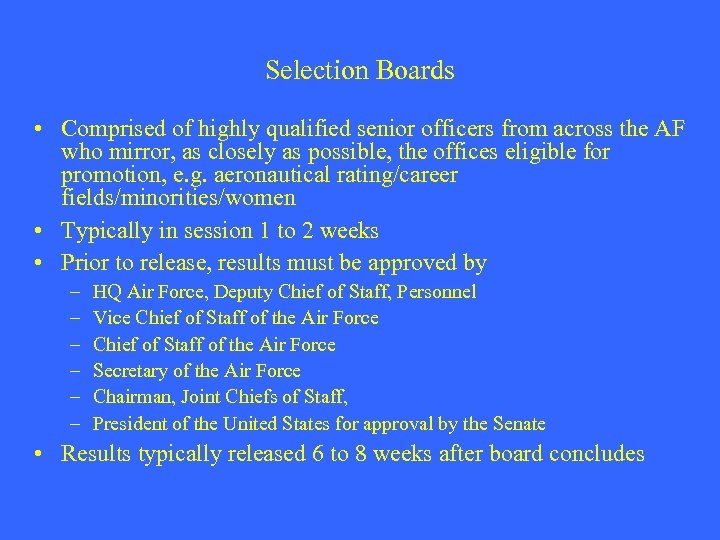 Selection Boards

• Comprised of highly qualified senior officers from across the AF who mirror, as closely as possible, the offices eligible for promotion, e.g. aeronautical rating/career fields/minorities/women
• Typically in session 1 to 2 weeks
• Prior to release, results must be approved by
– HQ Air Force, Deputy Chief of Staff, Personnel
– Vice Chief of Staff of the Air Force
– Chief of Staff of the Air Force
– Secretary of the Air Force
– Chairman, Joint Chiefs of Staff,
– President of the United States for approval by the Senate
• Results typically released 6 to 8 weeks after board concludes